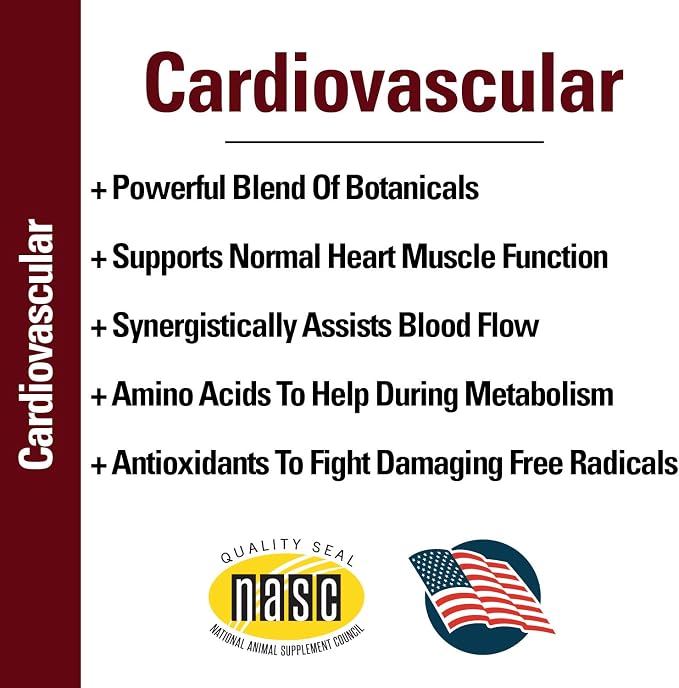 Cardiovascular

Cardiovascular

+ Powerful Blend Of Botanicals

+ Supports Normal Heart Muscle Function

+ Synergistically Assists Blood Flow

+ Amino Acids To Help During Metabolism

+ Antioxidants To Fight Damaging Free Radicals

QUALITY SEAL
nasc
NATIONAL ANIMAL SUPPLEMENT COUNCIL